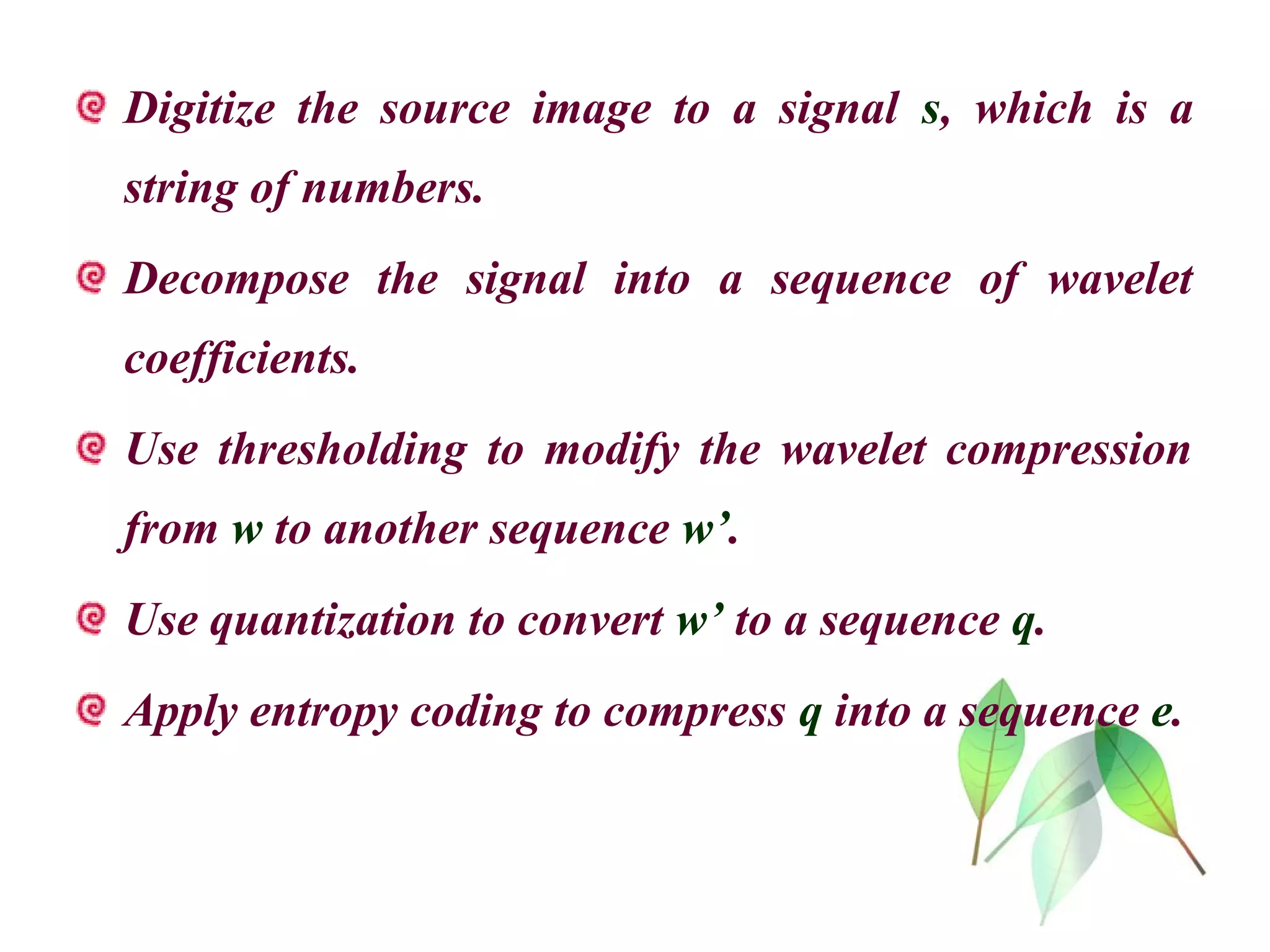 Digitize the source image to a signal s, which is a string of numbers.

Decompose the signal into a sequence of wavelet coefficients.

Use thresholding to modify the wavelet compression from w to another sequence w’.

Use quantization to convert w’ to a sequence q.

Apply entropy coding to compress q into a sequence e.